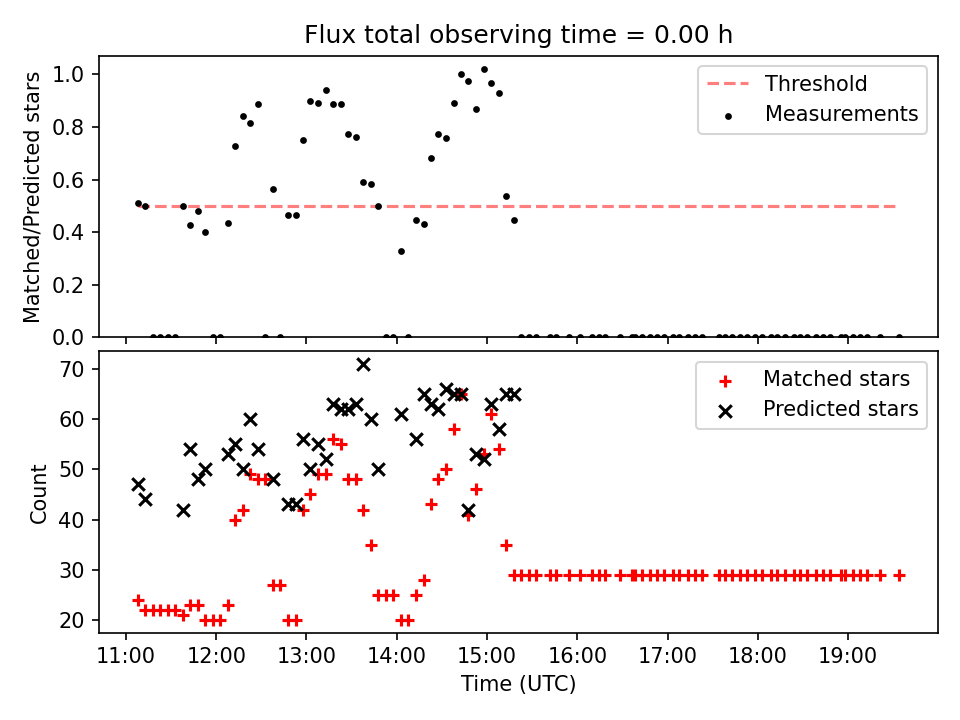 Flux total observing time = 0.00 h

Matched/Predicted stars

1.0
0.8
0.6
0.4
0.2
0.0

Threshold
Measurements

Count

70
60
50
40
30
20

Matched stars
Predicted stars

11:00
12:00
13:00
14:00
15:00
16:00
17:00
18:00
19:00

Time (UTC)